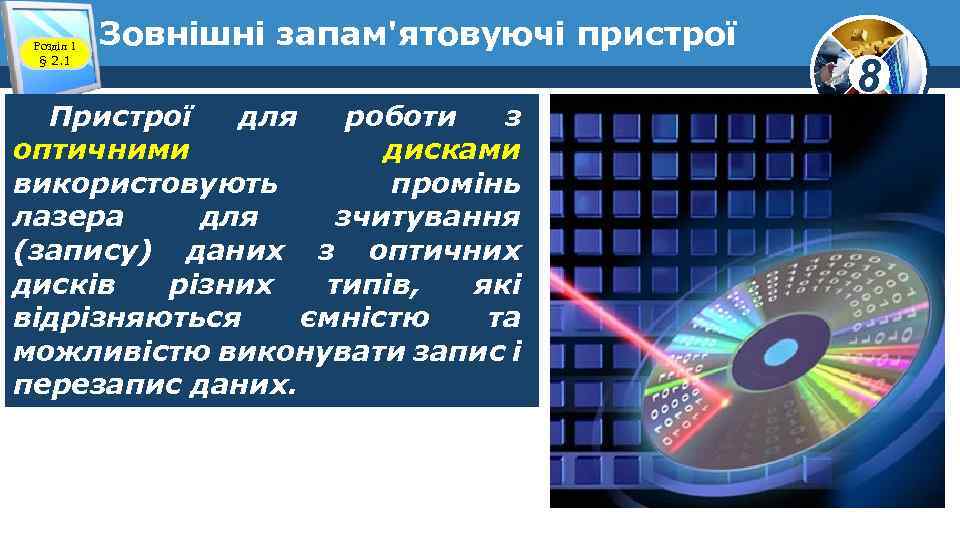 Розділ 1
§ 2.1

Зовнішні запам'ятовуючі пристрої

8

Пристрої для роботи з оптичними дисками використовують промінь лазера для зчитування (запису) даних з оптичних дисків різних типів, які відрізняються ємністю та можливістю виконувати запис і перезапис даних.